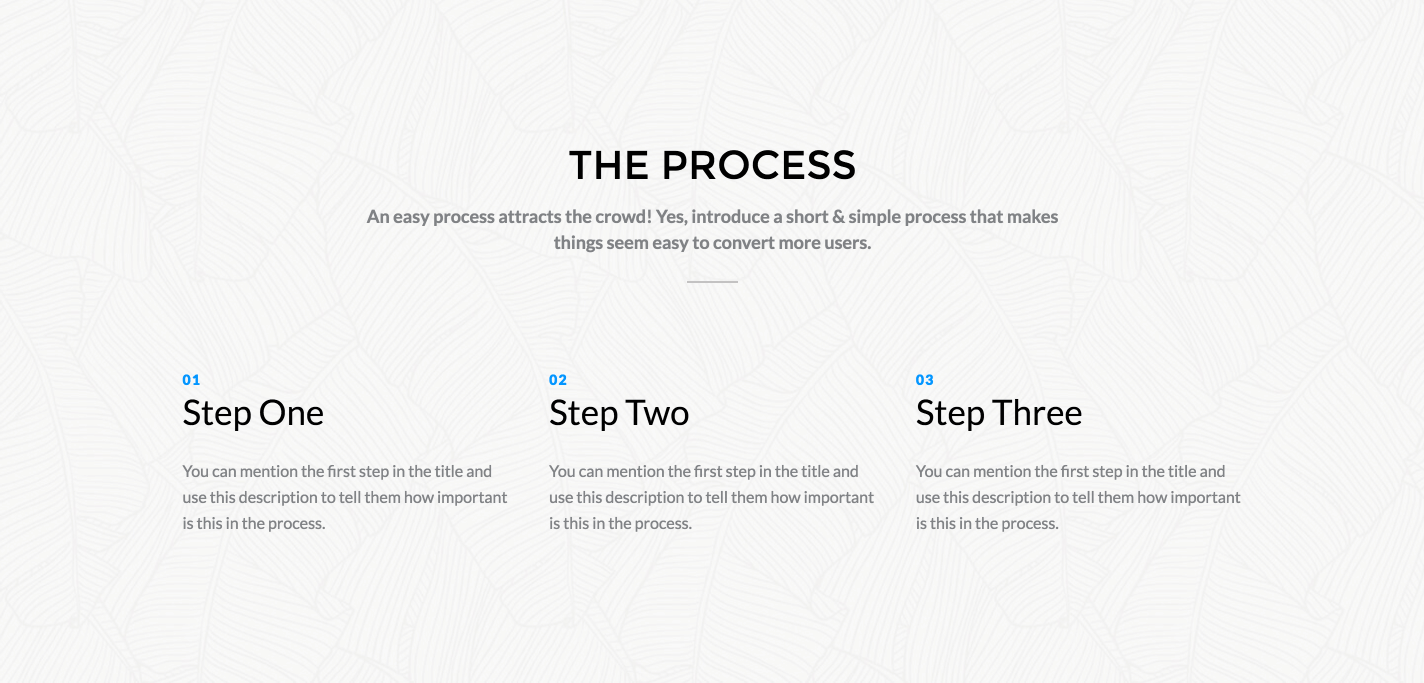 THE PROCESS

An easy process attracts the crowd! Yes, introduce a short & simple process that makes things seem easy to convert more users.

01
Step One

You can mention the first step in the title and use this description to tell them how important is this in the process.

02
Step Two

You can mention the first step in the title and use this description to tell them how important is this in the process.

03
Step Three

You can mention the first step in the title and use this description to tell them how important is this in the process.